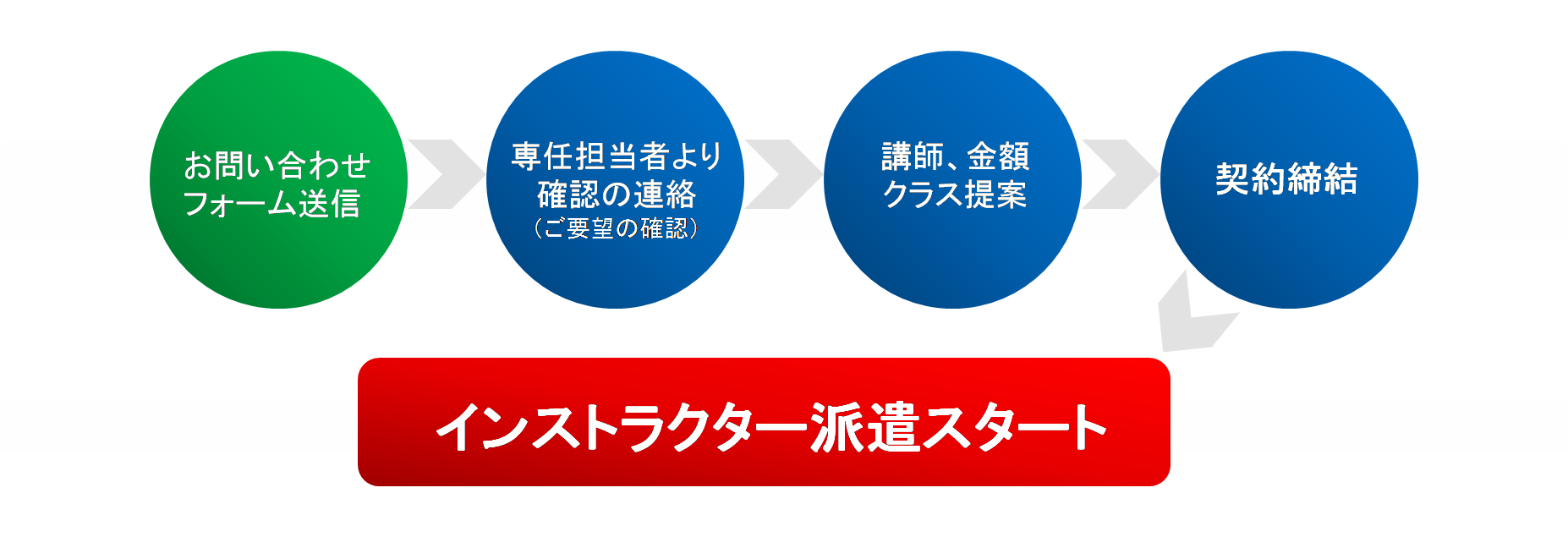 お問い合わせ
フォーム送信

専任担当者より
確認の連絡
（ご要望の確認）

講師、金額
クラス提案

契約締結

インストラクター派遣スタート